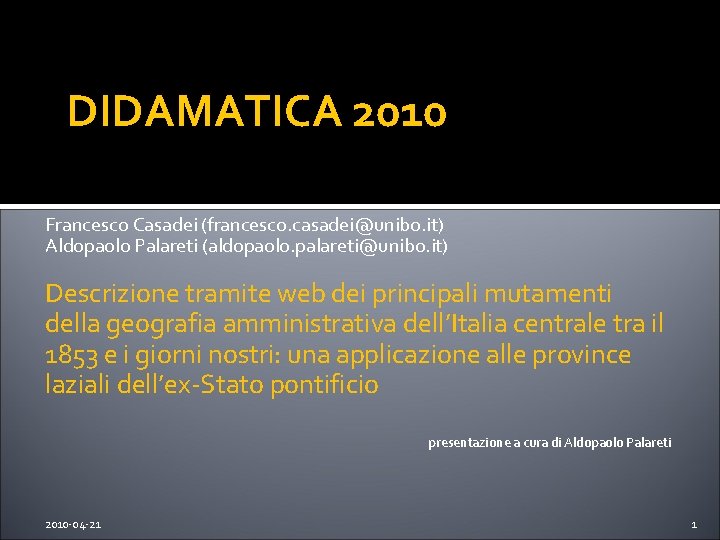 DIDAMATICA 2010

Francesco Casadei (francesco.casadei@unibo.it)
Aldopaolo Palareti (aldopaolo.palareti@unibo.it)

Descrizione tramite web dei principali mutamenti della geografia amministrativa dell'Italia centrale tra il 1853 e i giorni nostri: una applicazione alle province laziali dell'ex-Stato pontificio

presentazione a cura di Aldopaolo Palareti

2010-04-21

1